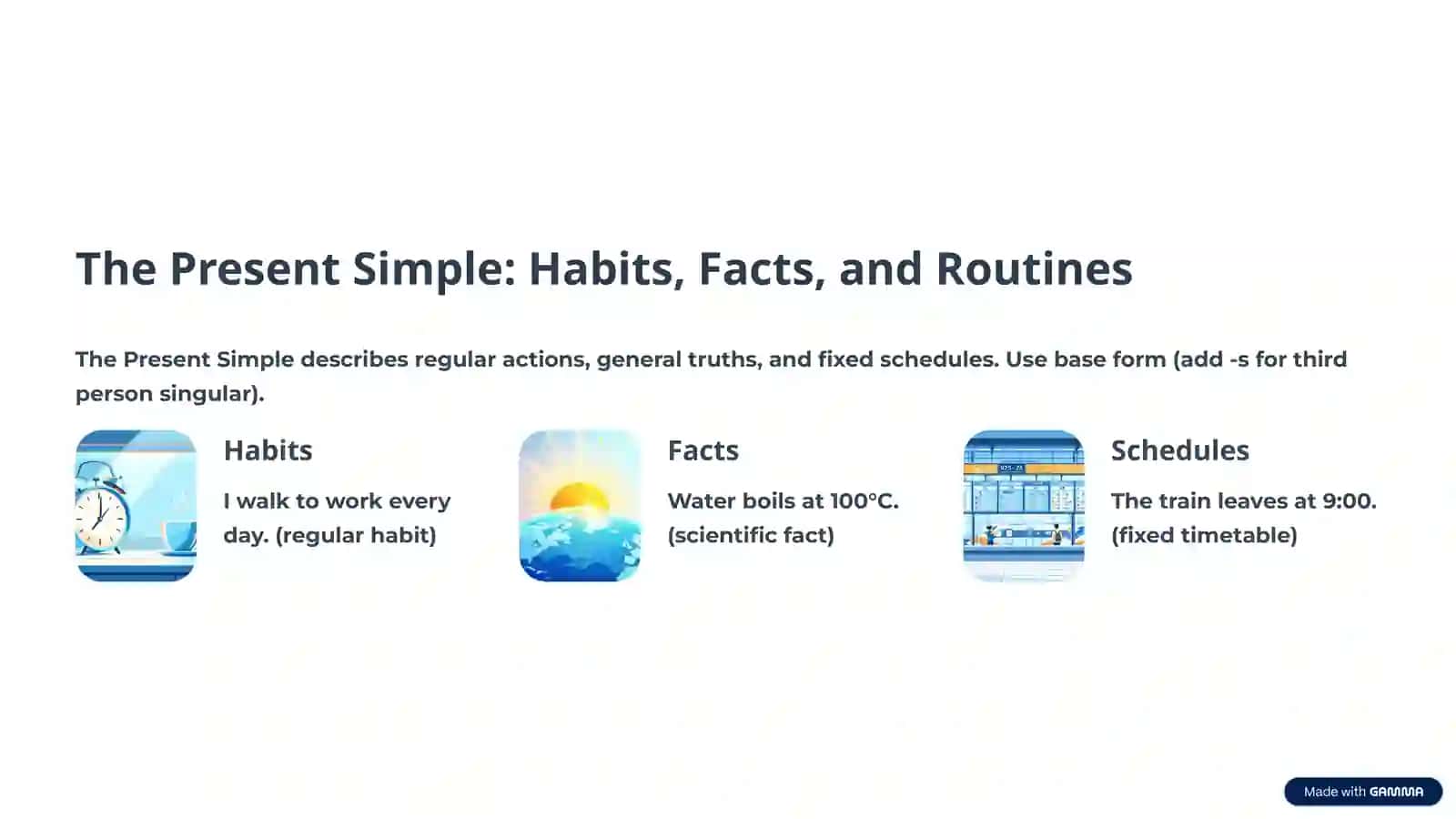 The Present Simple: Habits, Facts, and Routines

The Present Simple describes regular actions, general truths, and fixed schedules. Use base form (add -s for third person singular).

Habits

I walk to work every day. (regular habit)

Facts

Water boils at 100°C. (scientific fact)

Schedules

The train leaves at 9:00. (fixed timetable)

Made with GAMMA